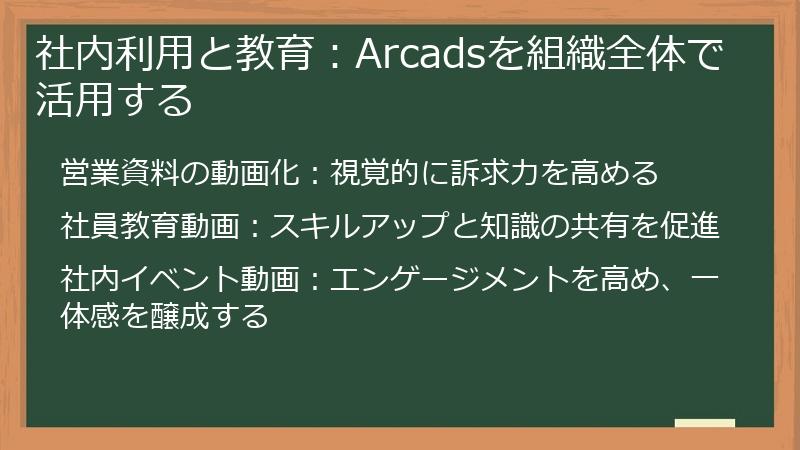 社内利用と教育：Arcadsを組織全体で活用する

営業資料の動画化：視覚的に訴求力を高める

社員教育動画：スキルアップと知識の共有を促進

社内イベント動画：エンゲージメントを高め、一体感を醸成する